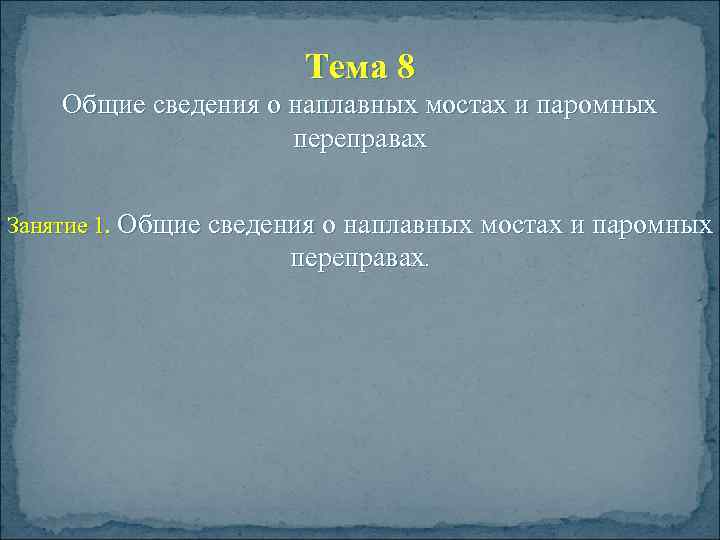 Тема 8
Общие сведения о наплавных мостах и паромных переправах

Занятие 1. Общие сведения о наплавных мостах и паромных переправах.